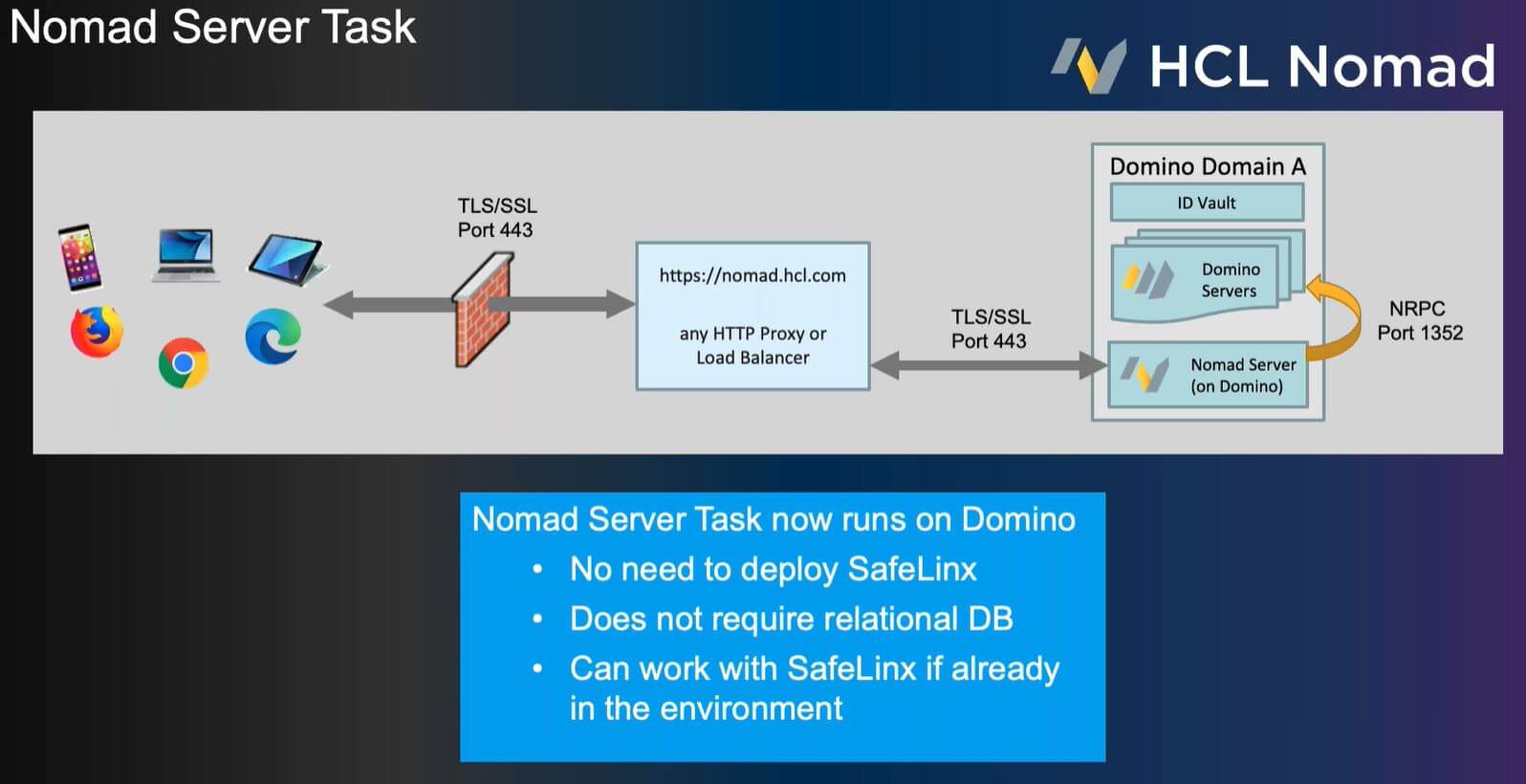 Nomad Server Task

HCL Nomad

TLS/SSL
Port 443

https://nomad.hcl.com

any HTTP Proxy or
Load Balancer

TLS/SSL
Port 443

Domino Domain A

ID Vault

Domino
Servers

Nomad Server
(on Domino)

NRPC
Port 1352

Nomad Server Task now runs on Domino
• No need to deploy SafeLinx
• Does not require relational DB
• Can work with SafeLinx if already in the environment